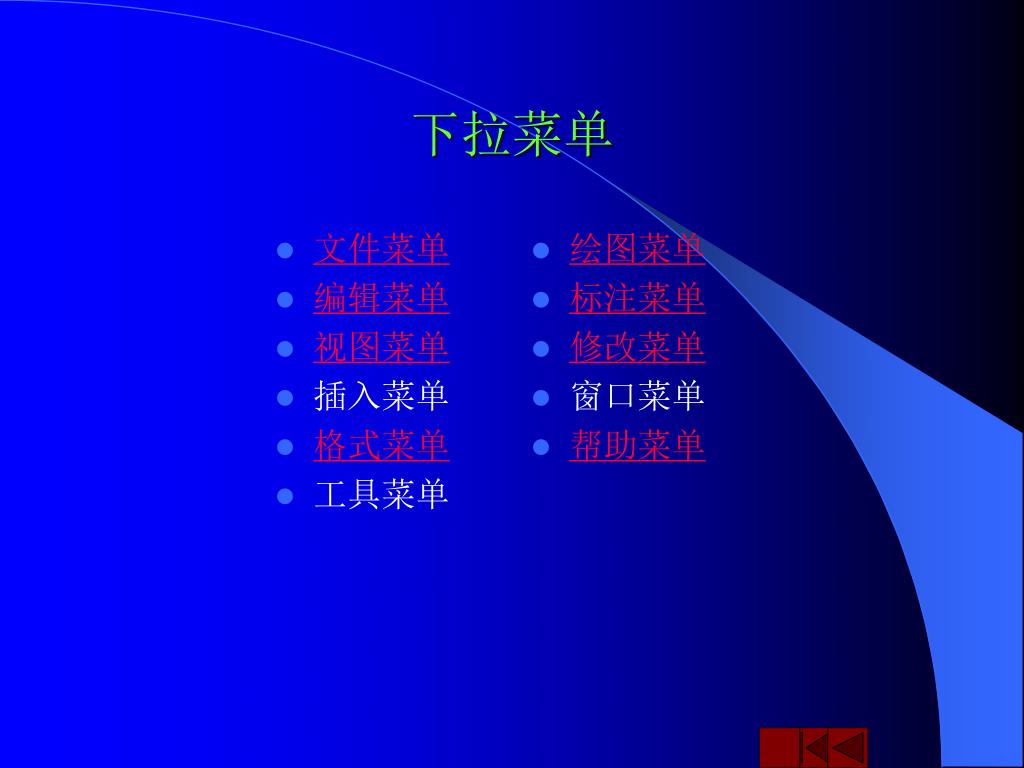 下拉菜单

- 文件菜单
- 编辑菜单
- 视图菜单
- 插入菜单
- 格式菜单
- 工具菜单

- 绘图菜单
- 标注菜单
- 修改菜单
- 窗口菜单
- 帮助菜单